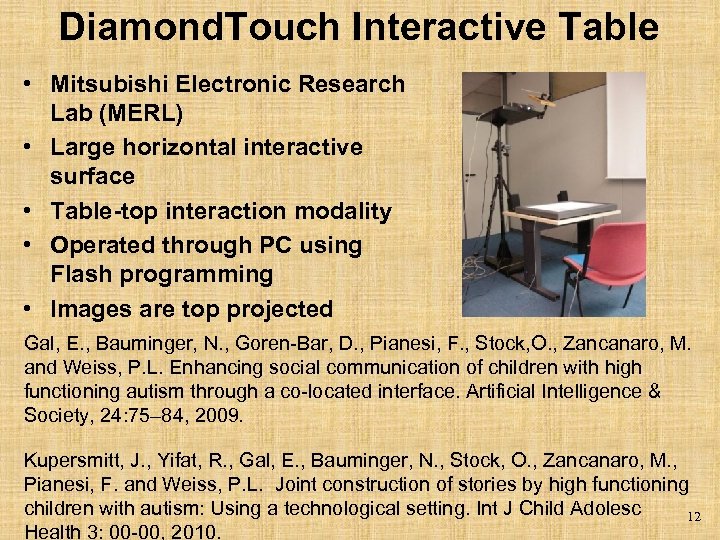 DiamondTouch Interactive Table

• Mitsubishi Electronic Research Lab (MERL)
• Large horizontal interactive surface
• Table-top interaction modality
• Operated through PC using Flash programming
• Images are top projected

Gal, E., Bauminger, N., Goren-Bar, D., Pianesi, F., Stock,O., Zancanaro, M. and Weiss, P.L. Enhancing social communication of children with high functioning autism through a co-located interface. Artificial Intelligence & Society, 24:75–84, 2009.

Kupersmitt, J., Yifat, R., Gal, E., Bauminger, N., Stock, O., Zancanaro, M., Pianesi, F. and Weiss, P.L. Joint construction of stories by high functioning children with autism: Using a technological setting. Int J Child Adolesc Health 3: 00-00, 2010.

12